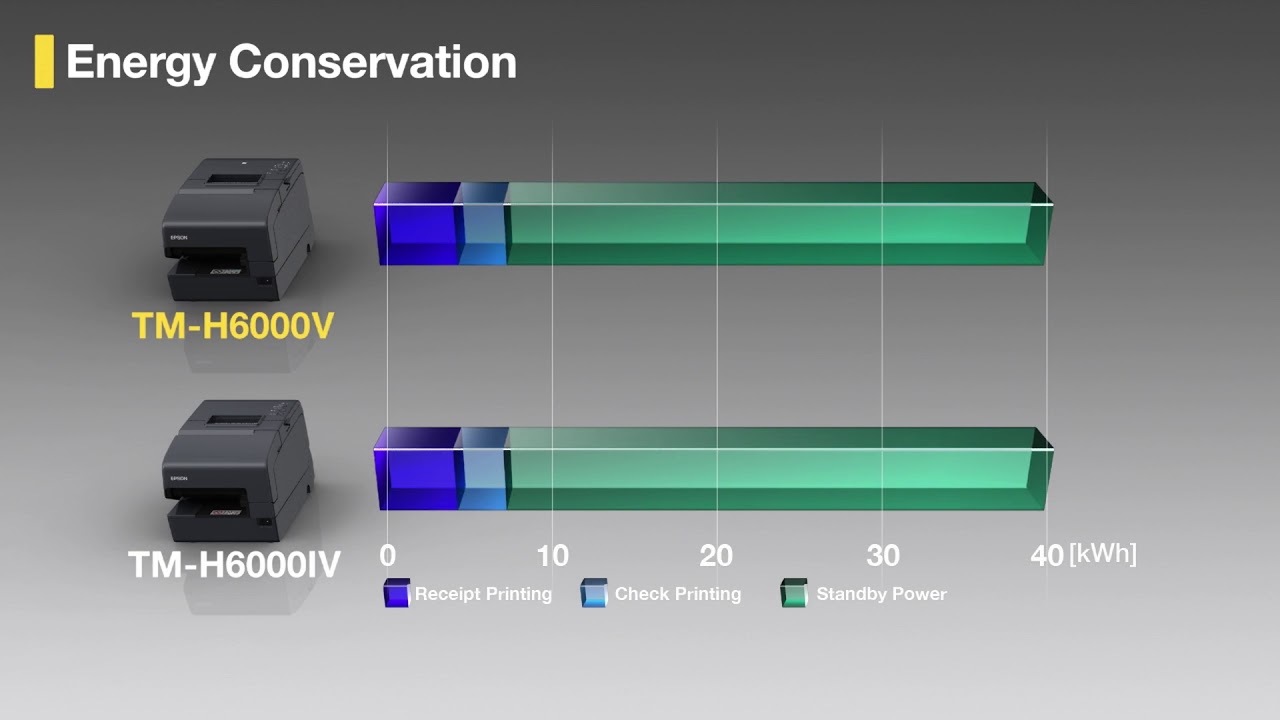 Energy Conservation

EPSON

TM-H6000V

EPSON

TM-H6000IV

0
10
20
30
40 [kWh]

Receipt Printing
Check Printing
Standby Power